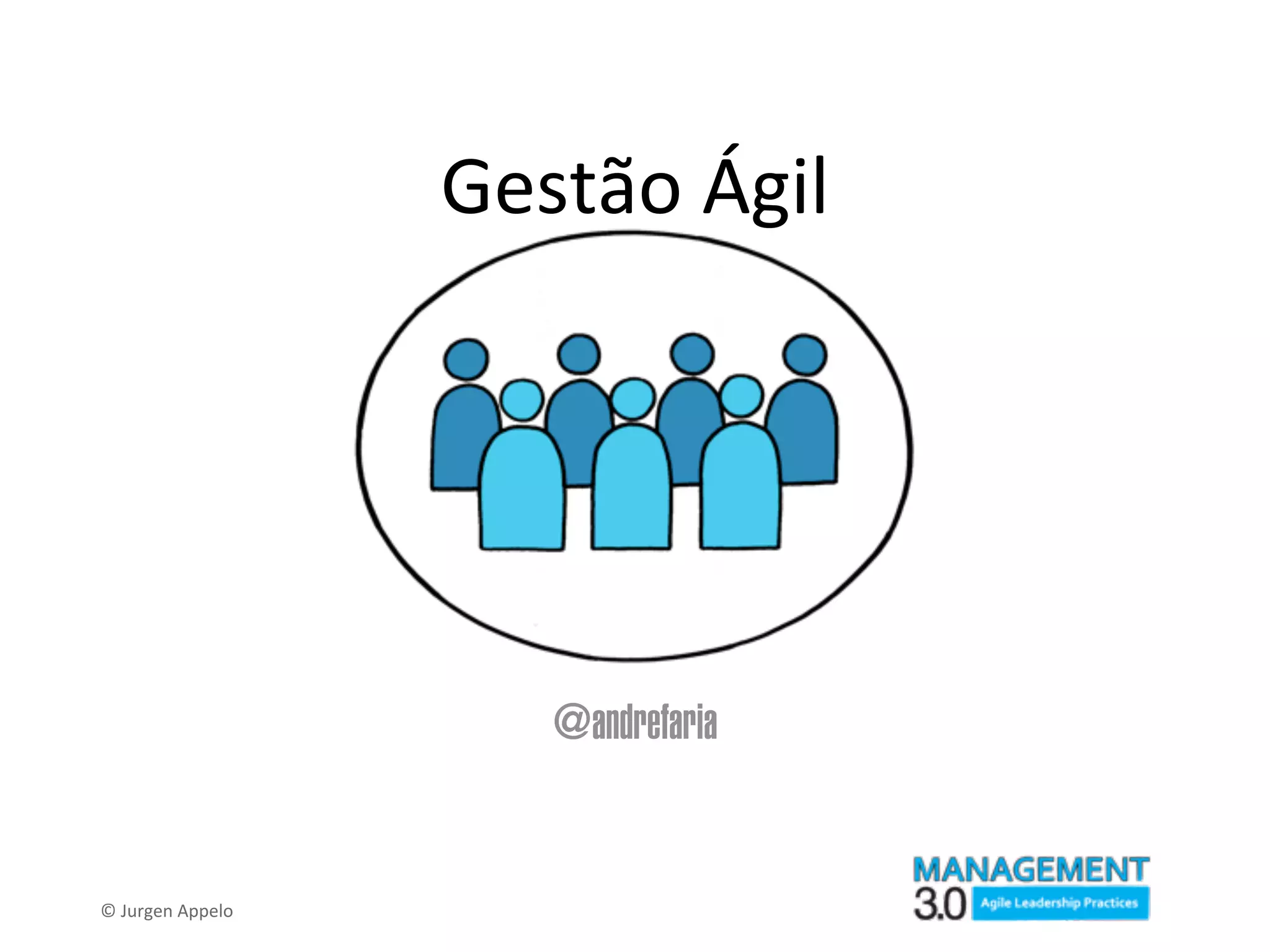 Gestão Ágil

@andrefaria

© Jurgen Appelo

MANAGEMENT
3.0 Agile Leadership Practices